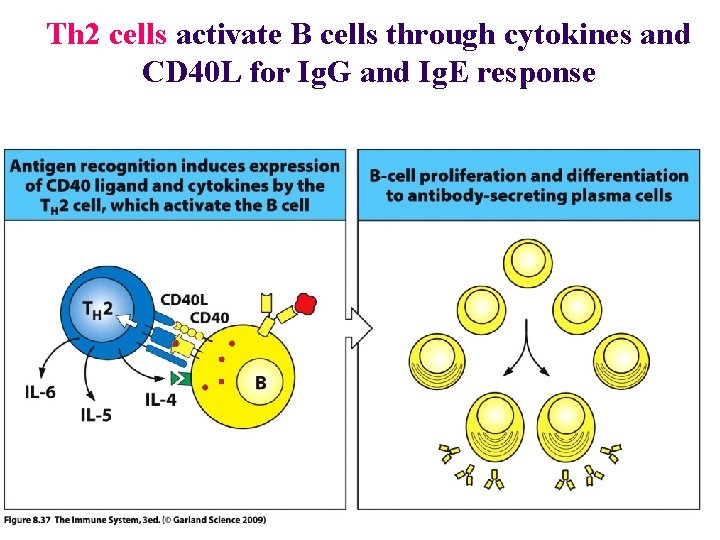 Th2 cells activate B cells through cytokines and CD40L for IgG and IgE response

Antigen recognition induces expression of CD40 ligand and cytokines by the $T_H2$ cell, which activate the B cell

$T_H2$

CD40L

CD40

B

IL-6

IL-5

IL-4

B-cell proliferation and differentiation to antibody-secreting plasma cells

Figure 8.37 The Immune System, 3ed. (© Garland Science 2009)